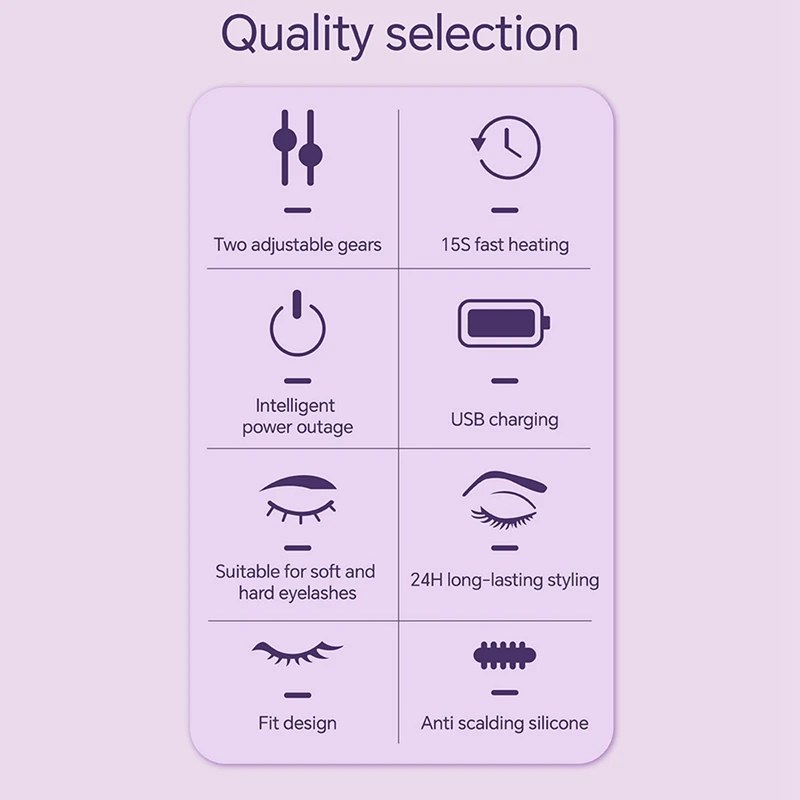 Quality selection

Two adjustable gears

15S fast heating

Intelligent power outage

USB charging

Suitable for soft and hard eyelashes

24H long-lasting styling

Fit design

Anti scalding silicone